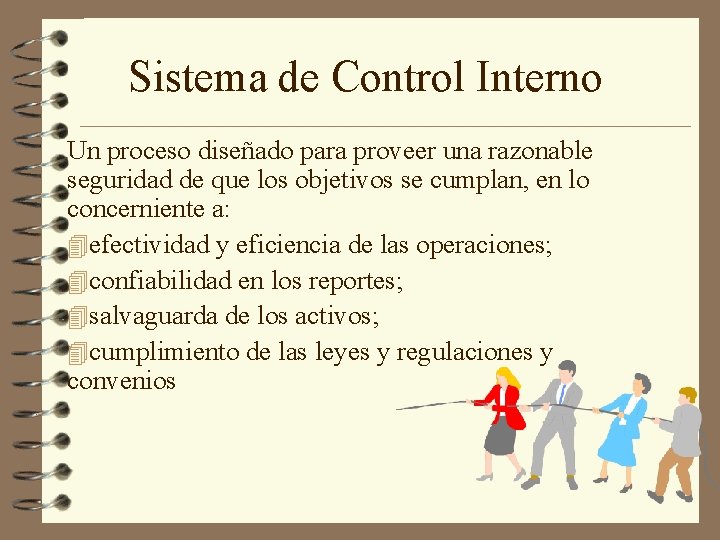 Sistema de Control Interno

Un proceso diseñado para proveer una razonable seguridad de que los objetivos se cumplan, en lo concerniente a:

efectividad y eficiencia de las operaciones;

confiabilidad en los reportes;

salvaguarda de los activos;

cumplimiento de las leyes y regulaciones y convenios